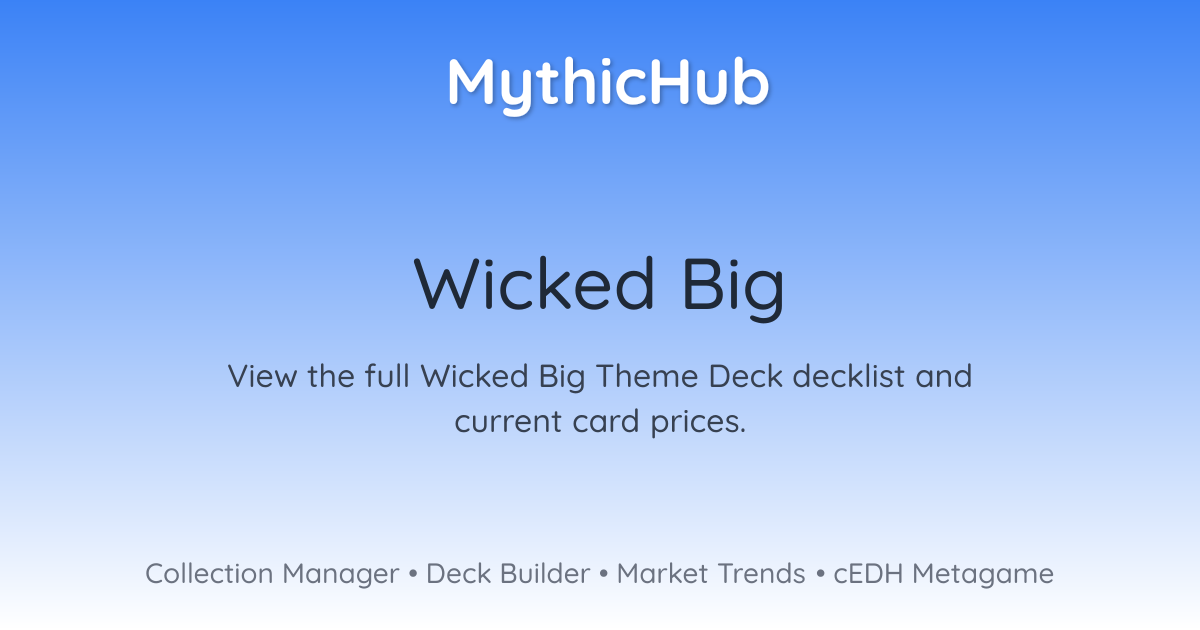 MythicHub

Wicked Big

View the full Wicked Big Theme Deck decklist and current card prices.

Collection Manager • Deck Builder • Market Trends • cEDH Metagame